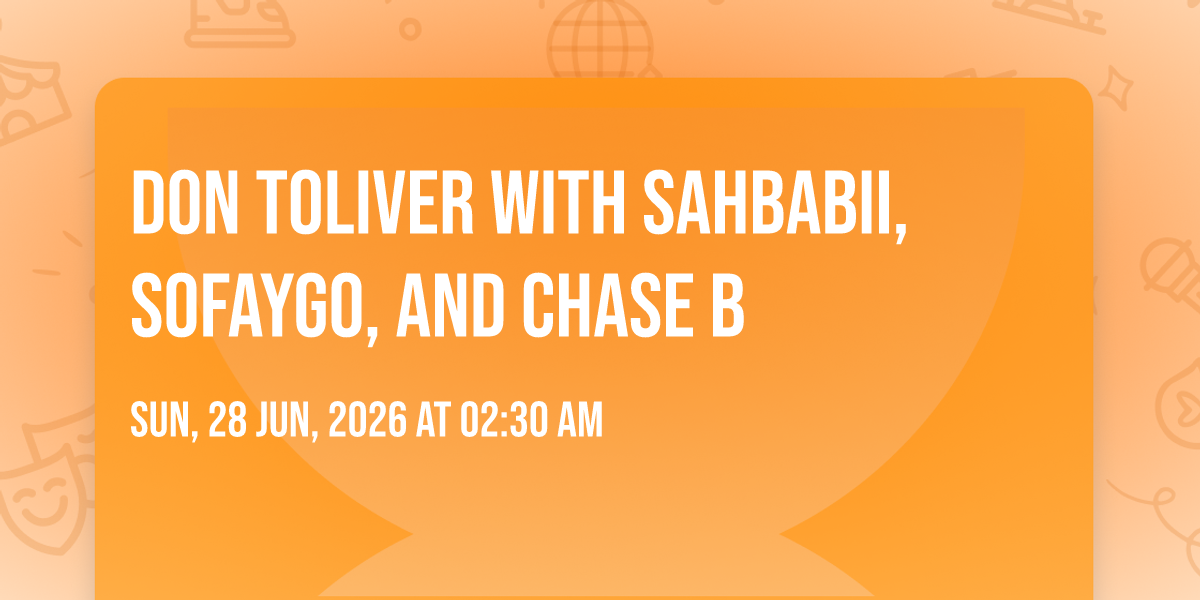 DON TOLIVER WITH SAHBABII, SOFAYGO, AND CHASE B

SUN, 28 JUN, 2026 AT 02:30 AM